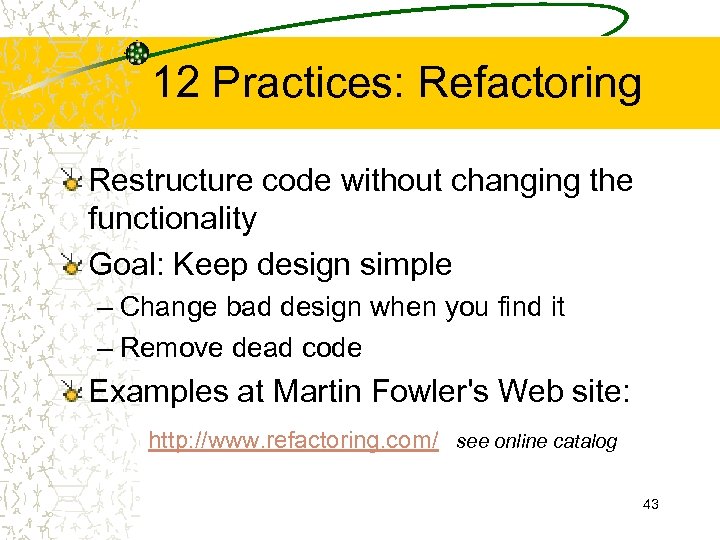 12 Practices: Refactoring

Restructure code without changing the functionality

Goal: Keep design simple

– Change bad design when you find it

– Remove dead code

Examples at Martin Fowler's Web site:

http://www.refactoring.com/ see online catalog

43